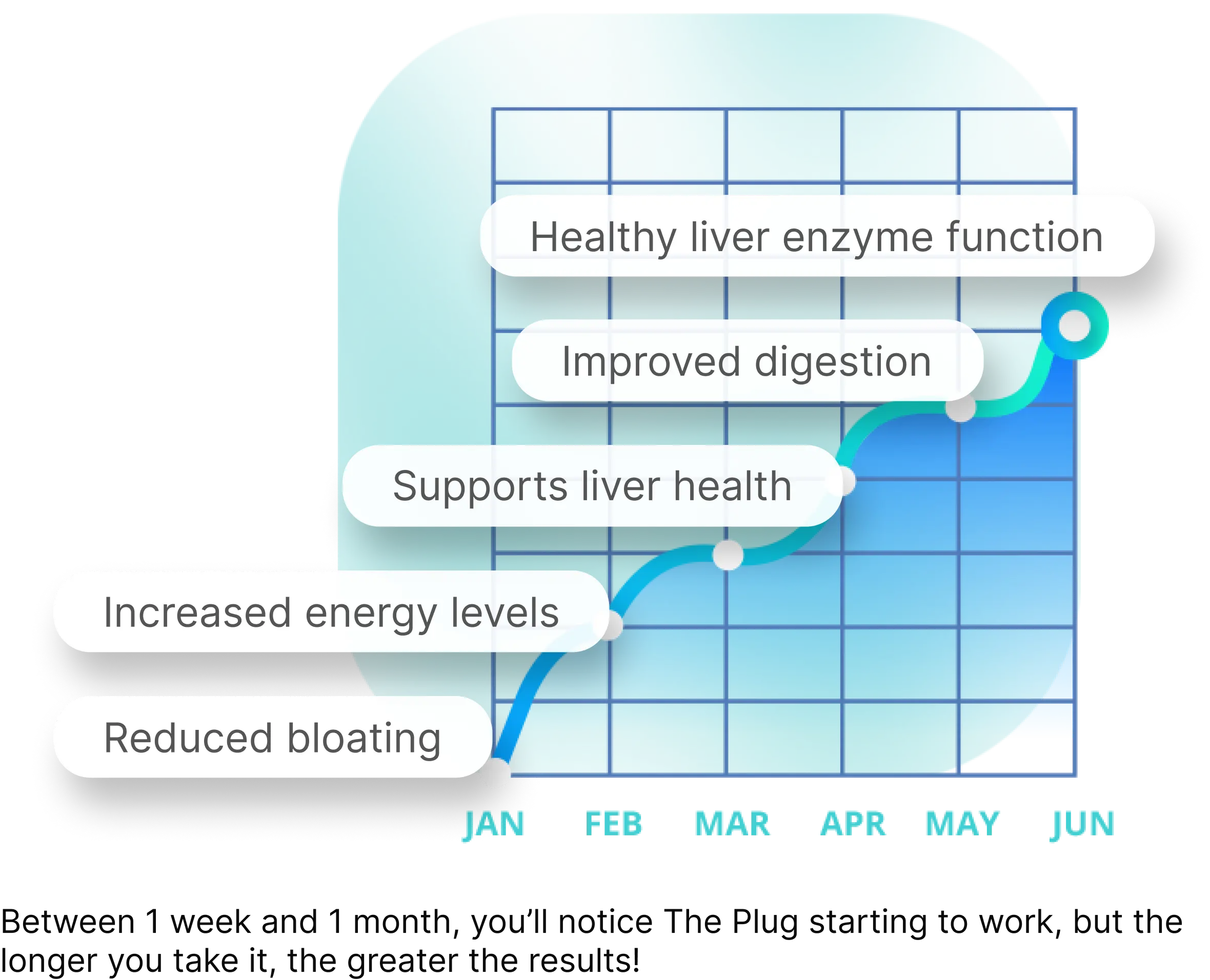 Healthy liver enzyme function

Improved digestion

Supports liver health

Increased energy levels

Reduced bloating

JAN FEB MAR APR MAY JUN

Between 1 week and 1 month, you'll notice The Plug starting to work, but the longer you take it, the greater the results!